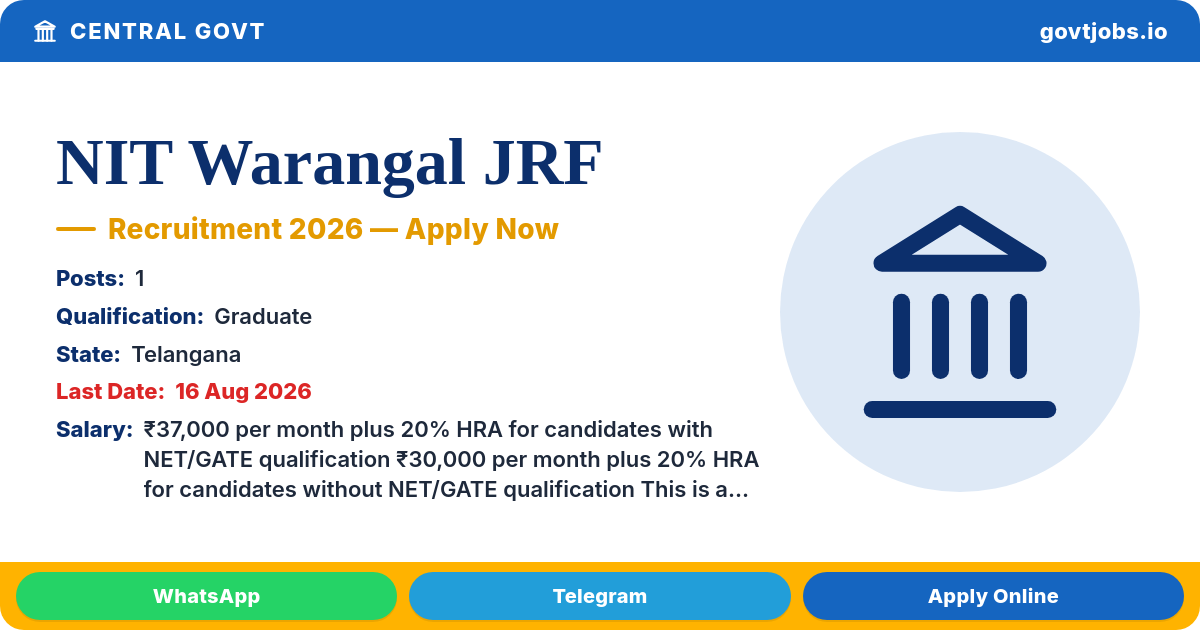 CENTRAL GOVT

govtjobs.io

NIT Warangal JRF

— Recruitment 2026 — Apply Now

Posts: 1

Qualification: Graduate

State: Telangana

Last Date: 16 Aug 2026

Salary: ₹37,000 per month plus 20% HRA for candidates with NET/GATE qualification ₹30,000 per month plus 20% HRA for candidates without NET/GATE qualification This is a...

WhatsApp

Telegram

Apply Online